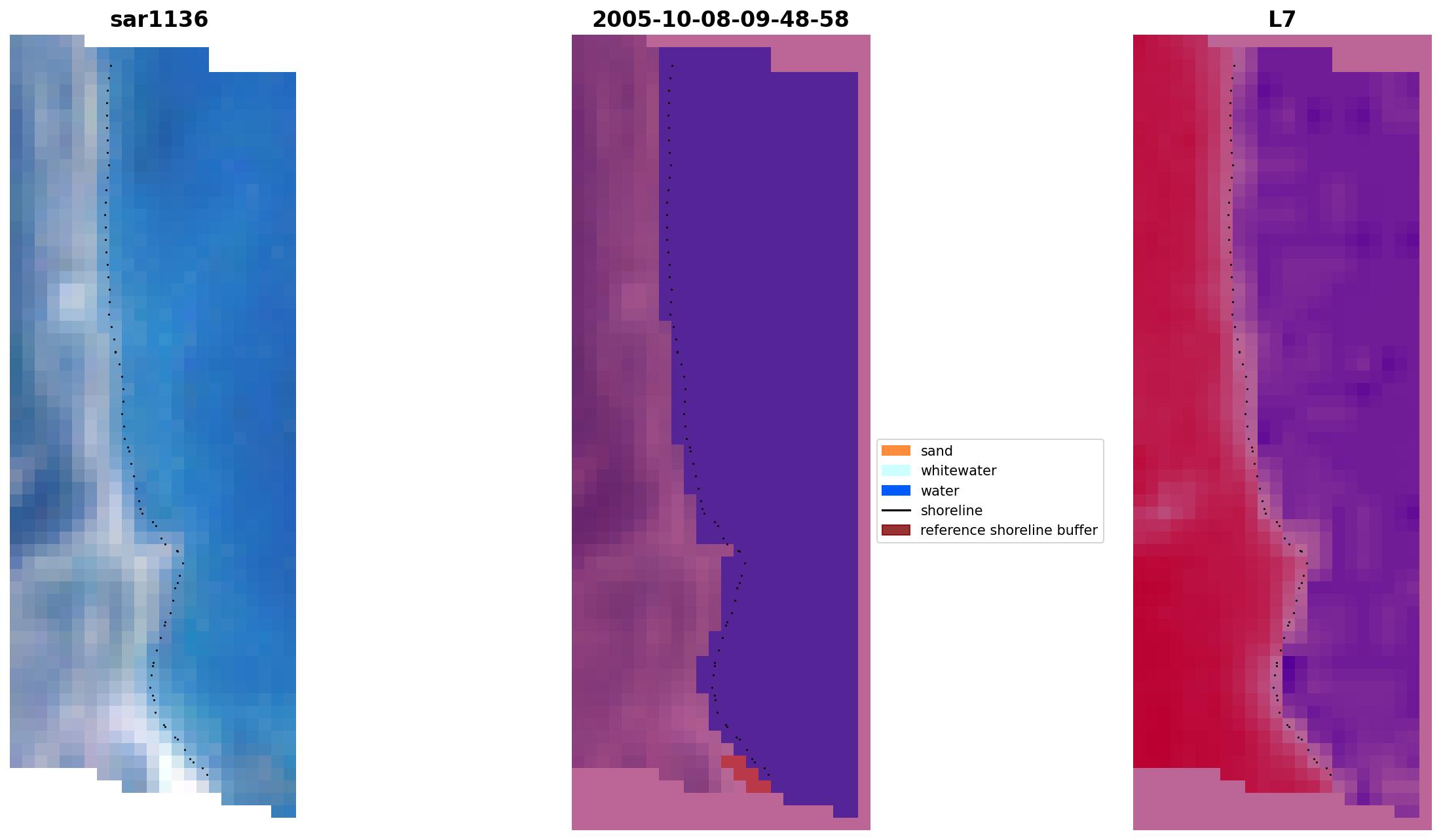 sar1136

2005-10-08-09-48-58

L7

sand
whitewater
water
shoreline
reference shoreline buffer